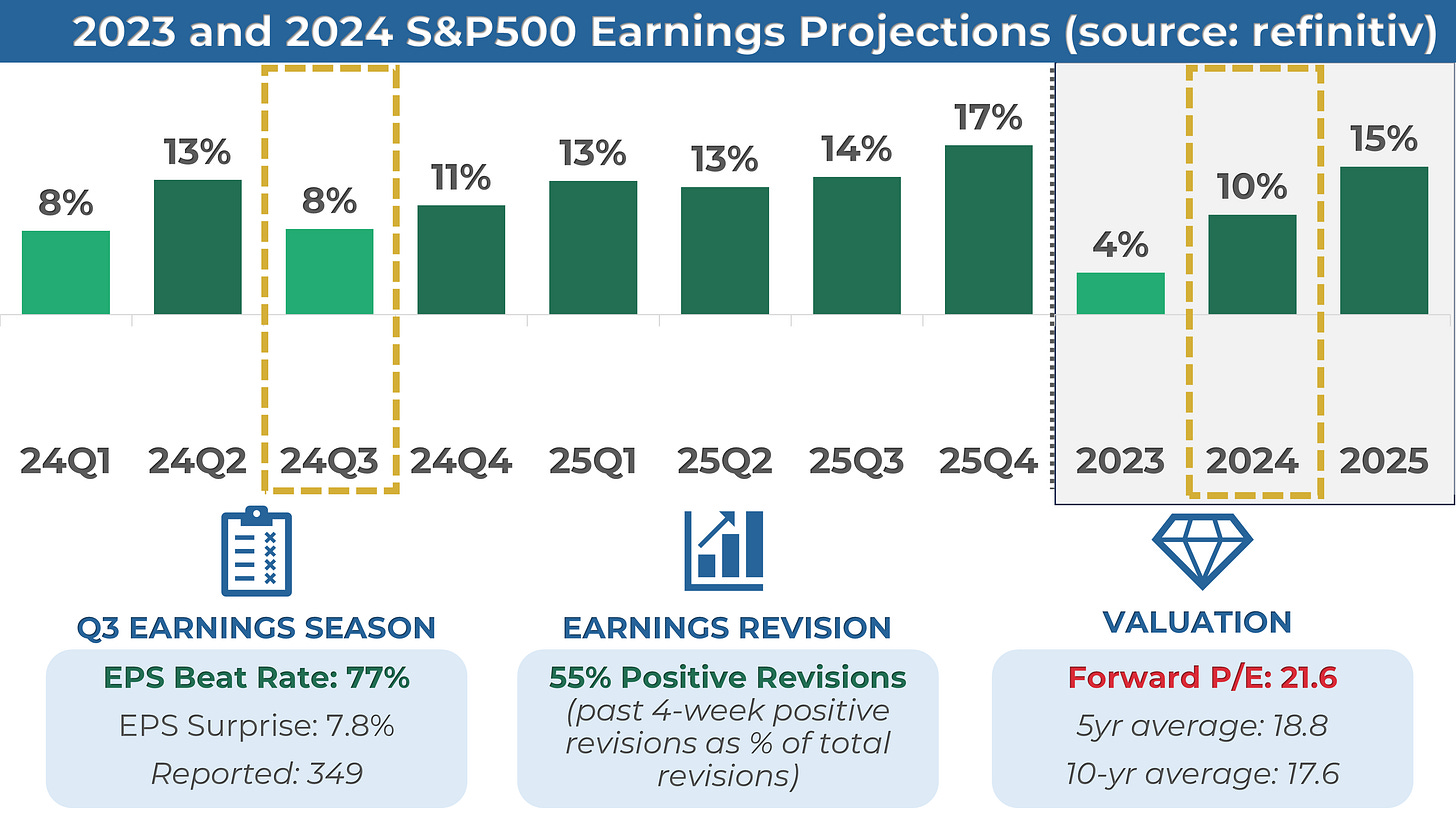 2023 and 2024 S&P500 Earnings Projections (source: refinitiv)

8%
13%
8%
11%
13%
13%
14%
17%
4%
10%
15%

24Q1
24Q2
24Q3
24Q4
25Q1
25Q2
25Q3
25Q4
2023
2024
2025

Q3 EARNINGS SEASON
EPS Beat Rate: 77%
EPS Surprise: 7.8%
Reported: 349

EARNINGS REVISION
55% Positive Revisions
(past 4-week positive revisions as % of total revisions)

VALUATION
Forward P/E: 21.6
5yr average: 18.8
10-yr average: 17.6